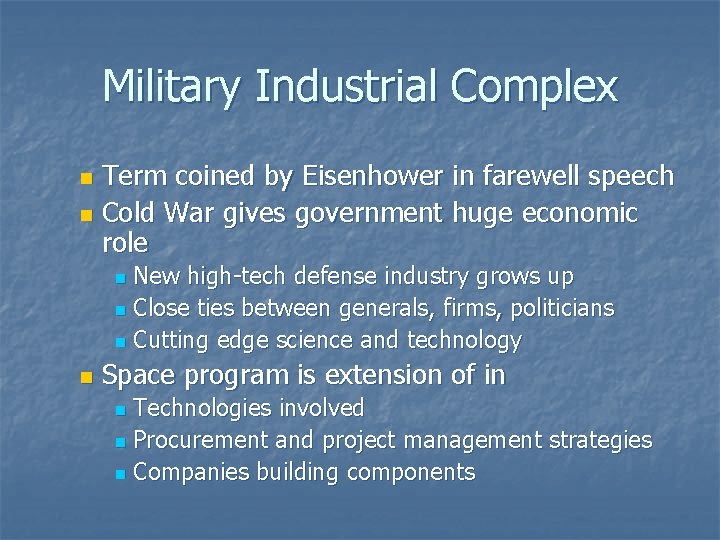 Military Industrial Complex

- Term coined by Eisenhower in farewell speech
- Cold War gives government huge economic role
  - New high-tech defense industry grows up
  - Close ties between generals, firms, politicians
  - Cutting edge science and technology
- Space program is extension of in
  - Technologies involved
  - Procurement and project management strategies
  - Companies building components